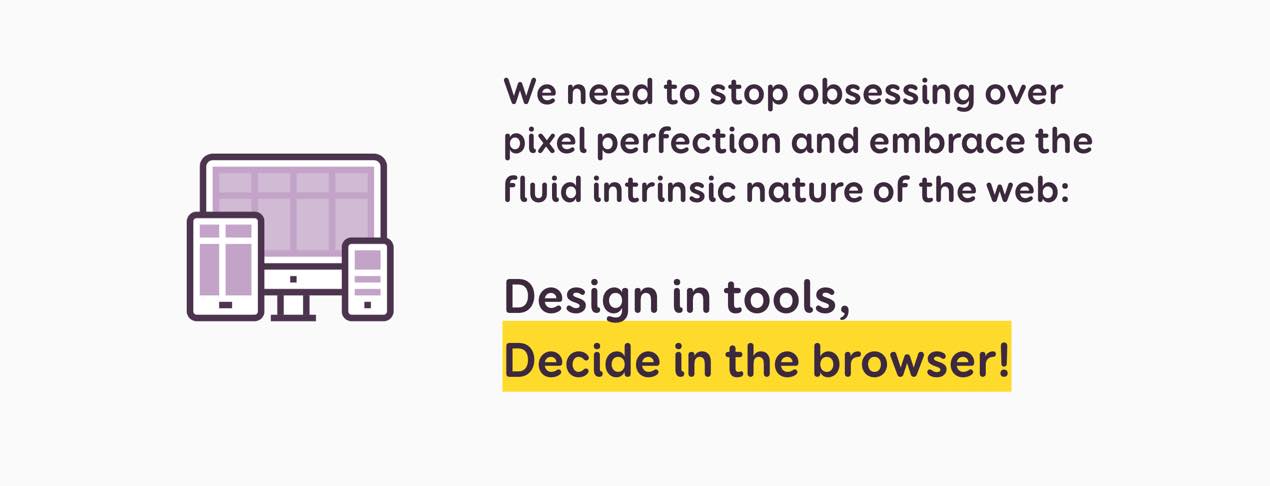 We need to stop obsessing over pixel perfection and embrace the fluid intrinsic nature of the web:

Design in tools,
Decide in the browser!